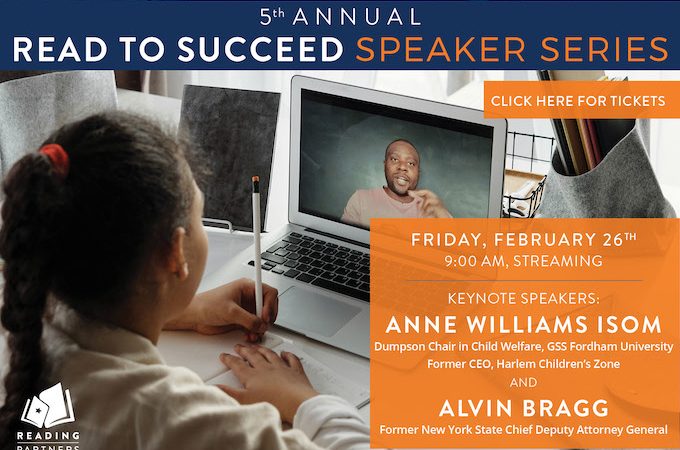 5th ANNUAL
READ TO SUCCEED SPEAKER SERIES

CLICK HERE FOR TICKETS

FRIDAY, FEBRUARY 26TH
9:00 AM, STREAMING

KEYNOTE SPEAKERS:
ANNE WILLIAMS ISOM
Dumpson Chair in Child Welfare, GSS Fordham University
Former CEO, Harlem Children's Zone
AND
ALVIN BRAGG
Former New York State Chief Deputy Attorney General

READING PARTNERS